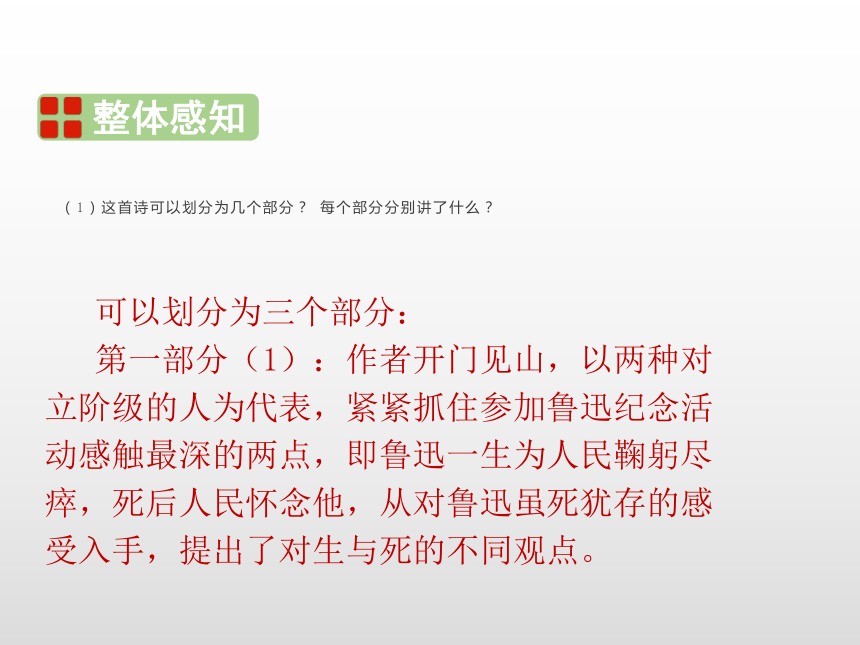 整体感知

（1）这首诗可以划分为几个部分？ 每个部分分别讲了什么？

可以划分为三个部分：

第一部分（1）：作者开门见山，以两种对立阶级的人为代表，紧紧抓住参加鲁迅纪念活动感触最深的两点，即鲁迅一生为人民鞠躬尽瘁，死后人民怀念他，从对鲁迅虽死犹存的感受入手，提出了对生与死的不同观点。